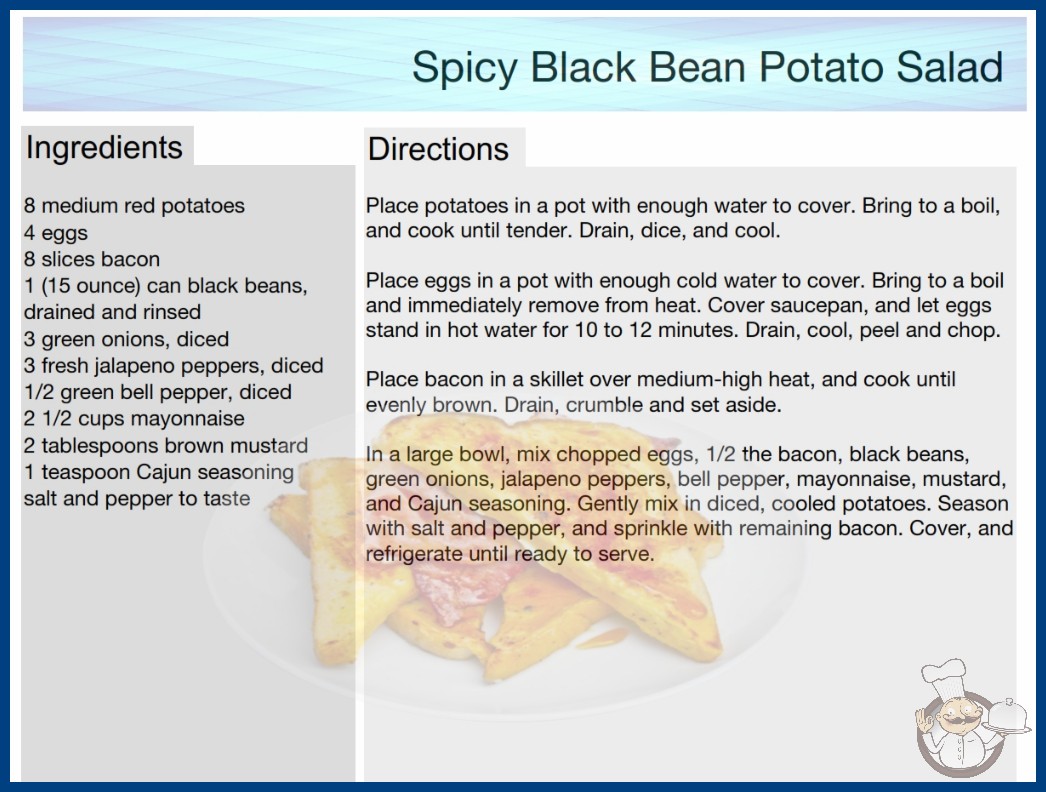 Spicy Black Bean Potato Salad

Ingredients

8 medium red potatoes
4 eggs
8 slices bacon
1 (15 ounce) can black beans, drained and rinsed
3 green onions, diced
3 fresh jalapeno peppers, diced
1/2 green bell pepper, diced
2 1/2 cups mayonnaise
2 tablespoons brown mustard
1 teaspoon Cajun seasoning
salt and pepper to taste

Directions

Place potatoes in a pot with enough water to cover. Bring to a boil, and cook until tender. Drain, dice, and cool.

Place eggs in a pot with enough cold water to cover. Bring to a boil and immediately remove from heat. Cover saucepan, and let eggs stand in hot water for 10 to 12 minutes. Drain, cool, peel and chop.

Place bacon in a skillet over medium-high heat, and cook until evenly brown. Drain, crumble and set aside.

In a large bowl, mix chopped eggs, 1/2 the bacon, black beans, green onions, jalapeno peppers, bell pepper, mayonnaise, mustard, and Cajun seasoning. Gently mix in diced, cooled potatoes. Season with salt and pepper, and sprinkle with remaining bacon. Cover, and refrigerate until ready to serve.